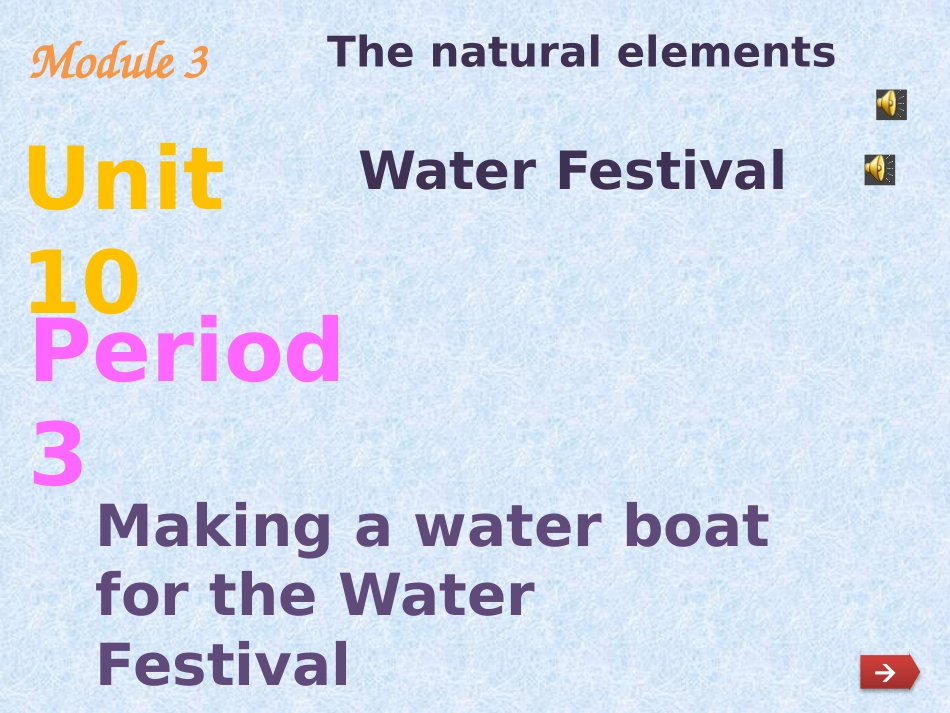 Module 3

The natural elements

Unit 10

Water Festival

Period 3

Making a water boat for the Water Festival